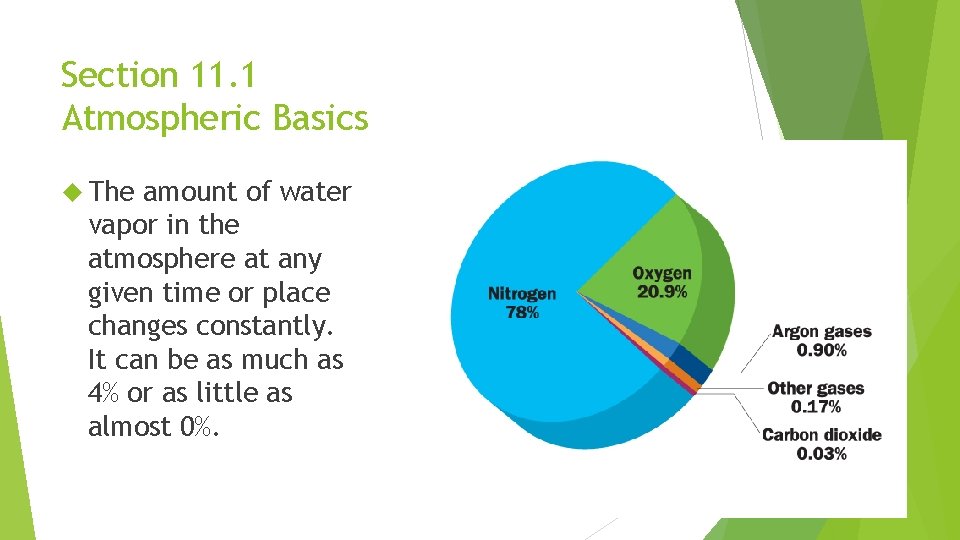 Section 11.1
Atmospheric Basics

The amount of water vapor in the atmosphere at any given time or place changes constantly. It can be as much as 4% or as little as almost 0%.

Nitrogen
78%

Oxygen
20.9%

Argon gases
0.90%

Other gases
0.17%

Carbon dioxide
0.03%